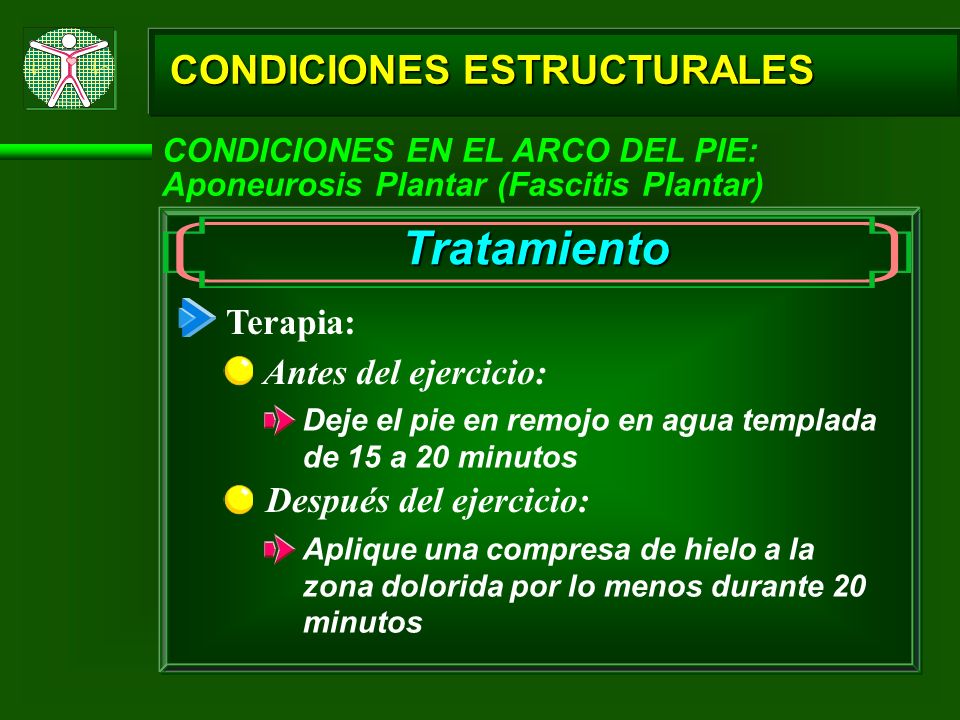 CONDICIONES ESTRUCTURALES

CONDICIONES EN EL ARCO DEL PIE:
Aponeurosis Plantar (Fascitis Plantar)

Tratamiento

Terapia:

Antes del ejercicio:

Deje el pie en remojo en agua templada de 15 a 20 minutos

Después del ejercicio:

Aplique una compresa de hielo a la zona dolorida por lo menos durante 20 minutos